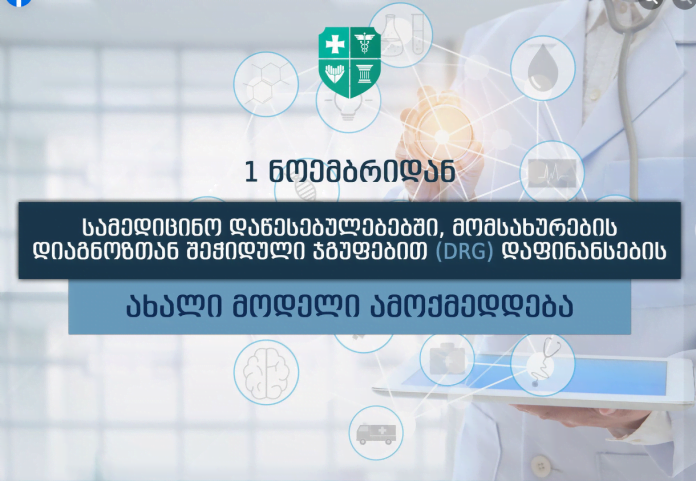 1 ნოემბრიდან

სამედიცინო დაწესებულებებში, მომსახურების დიაგნოზთან შეჭიდული ჯგუფებით (DRG) დაფინანსების

ახალი მოდელი ამოქმედდება